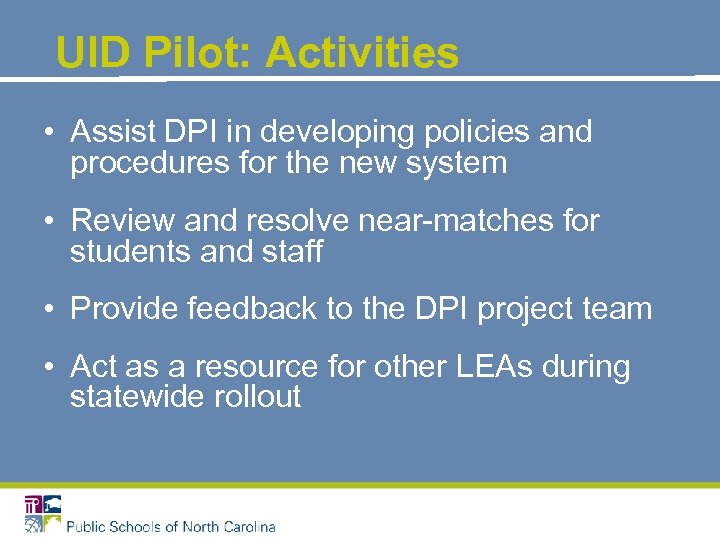 UID Pilot: Activities

• Assist DPI in developing policies and procedures for the new system

• Review and resolve near-matches for students and staff

• Provide feedback to the DPI project team

• Act as a resource for other LEAs during statewide rollout

Public Schools of North Carolina